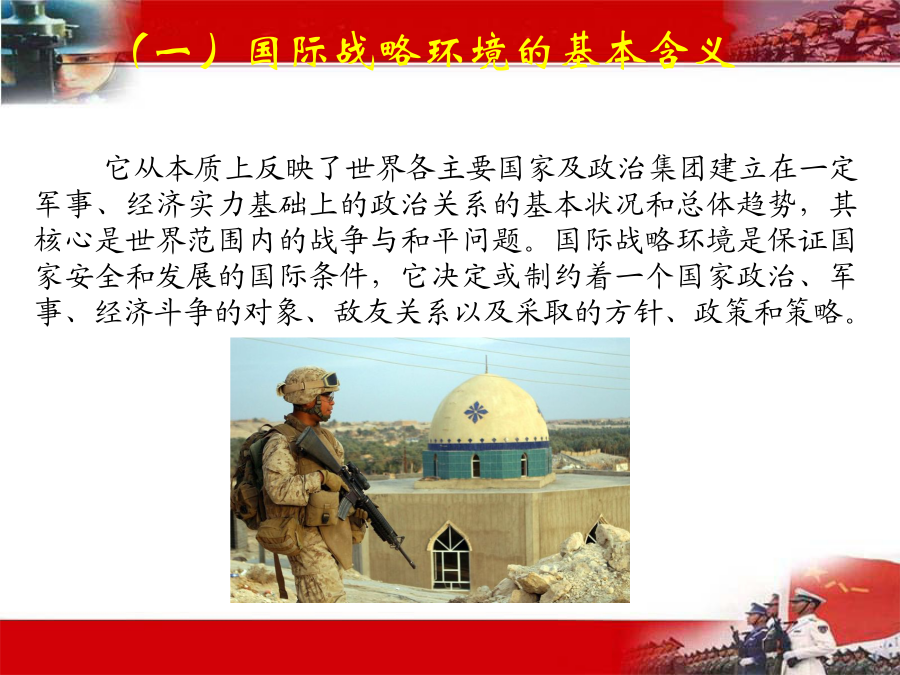 （一）国际战略环境的基本含义

它从本质上反映了世界各主要国家及政治集团建立在一定军事、经济实力基础上的政治关系的基本状况和总体趋势，其核心是世界范围内的战争与和平问题。国际战略环境是保证国家安全和发展的国际条件，它决定或制约着一个国家政治、军事、经济斗争的对象、敌友关系以及采取的方针、政策和策略。